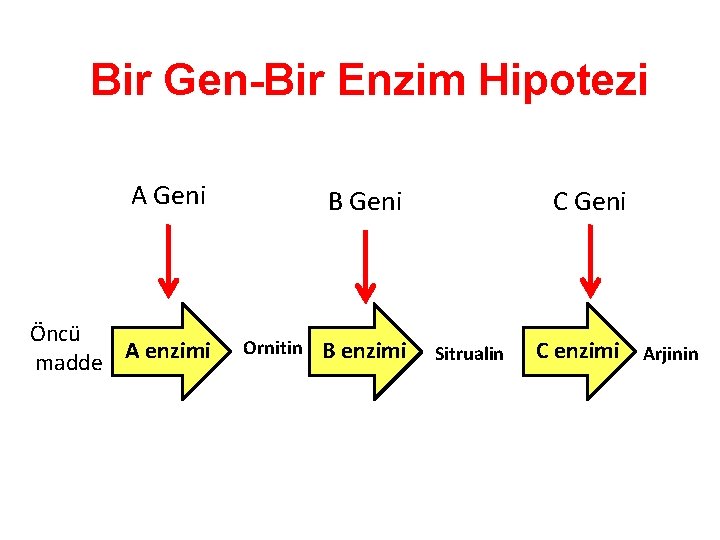 Bir Gen-Bir Enzim Hipotezi

A Geni

B Geni

C Geni

Öncü madde

A enzimi

Ornitin

B enzimi

Sitrualin

C enzimi

Arjinin